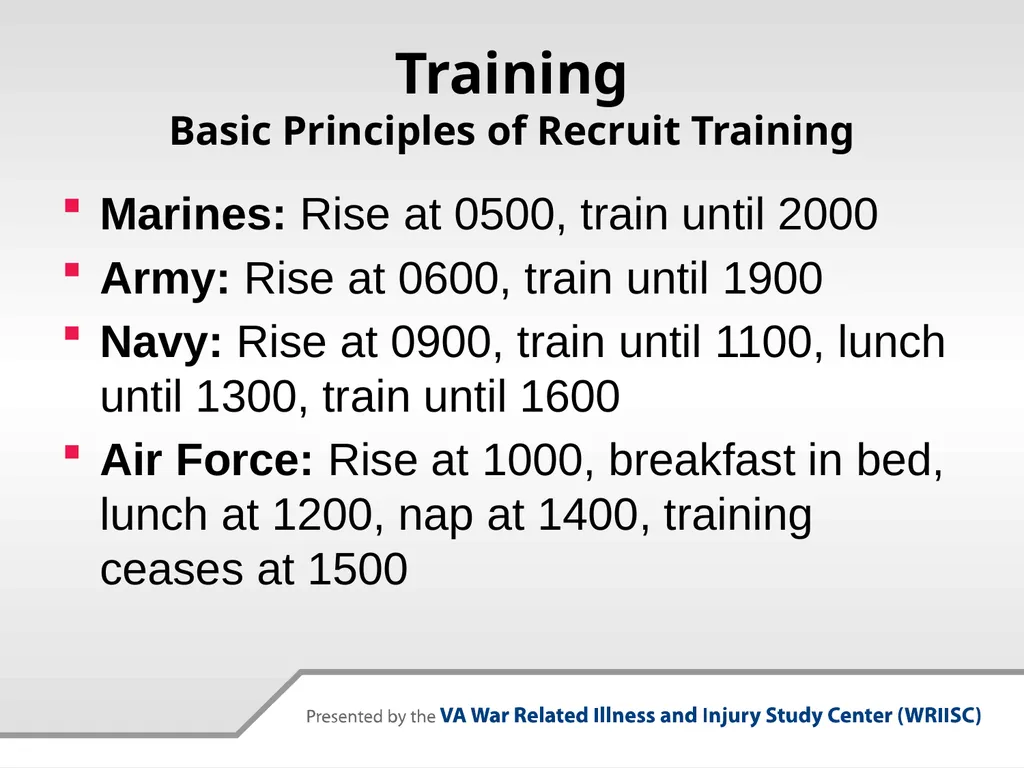 Training
Basic Principles of Recruit Training

• Marines: Rise at 0500, train until 2000
• Army: Rise at 0600, train until 1900
• Navy: Rise at 0900, train until 1100, lunch until 1300, train until 1600
• Air Force: Rise at 1000, breakfast in bed, lunch at 1200, nap at 1400, training ceases at 1500

Presented by the VA War Related Illness and Injury Study Center (WRIISC)